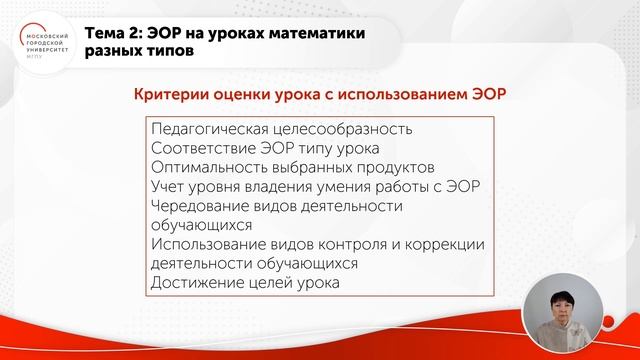 МОСКОВСКИЙ ГОРОДСКОЙ УНИВЕРСИТЕТ МГПУ

Тема 2: ЭОР на уроках математики разных типов

Критерии оценки урока с использованием ЭОР

Педагогическая целесообразность
Соответствие ЭОР типу урока
Оптимальность выбранных продуктов
Учет уровня владения умения работы с ЭОР
Чередование видов деятельности обучающихся
Использование видов контроля и коррекции деятельности обучающихся
Достижение целей урока